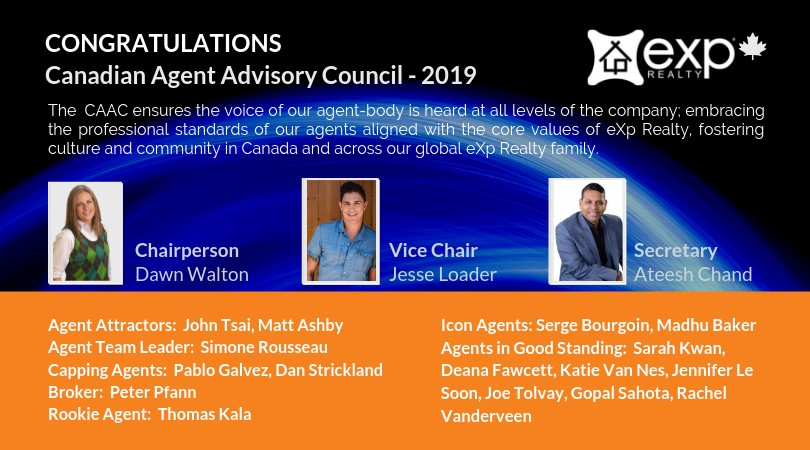 CONGRATULATIONS
Canadian Agent Advisory Council - 2019

eXp REALTY

The CAAC ensures the voice of our agent-body is heard at all levels of the company; embracing the professional standards of our agents aligned with the core values of eXp Realty, fostering culture and community in Canada and across our global eXp Realty family.

Chairperson
Dawn Walton

Vice Chair
Jesse Loader

Secretary
Ateesh Chand

Agent Attractors: John Tsai, Matt Ashby
Agent Team Leader: Simone Rousseau
Capping Agents: Pablo Galvez, Dan Strickland
Broker: Peter Pfann
Rookie Agent: Thomas Kala

Icon Agents: Serge Bourgoin, Madhu Baker
Agents in Good Standing: Sarah Kwan, Deana Fawcett, Katie Van Nes, Jennifer Le Soon, Joe Tolvay, Gopal Sahota, Rachel Vanderveen